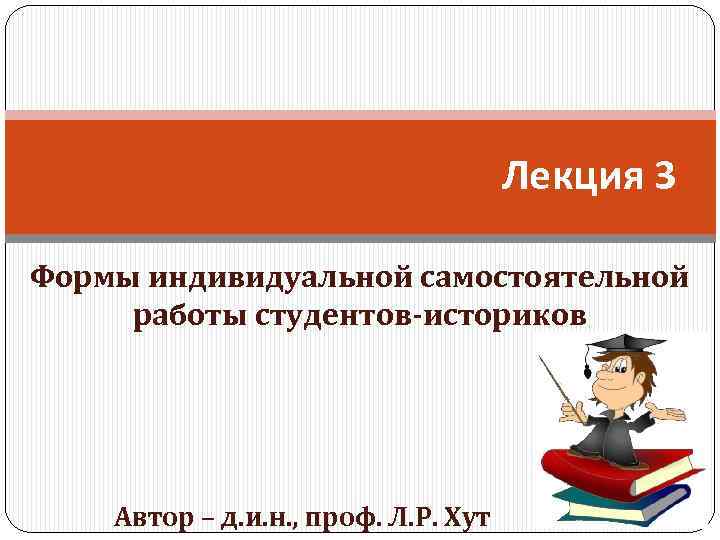 Лекция 3

Формы индивидуальной самостоятельной работы студентов-историков

Автор – д.и.н., проф. Л.Р. Хут